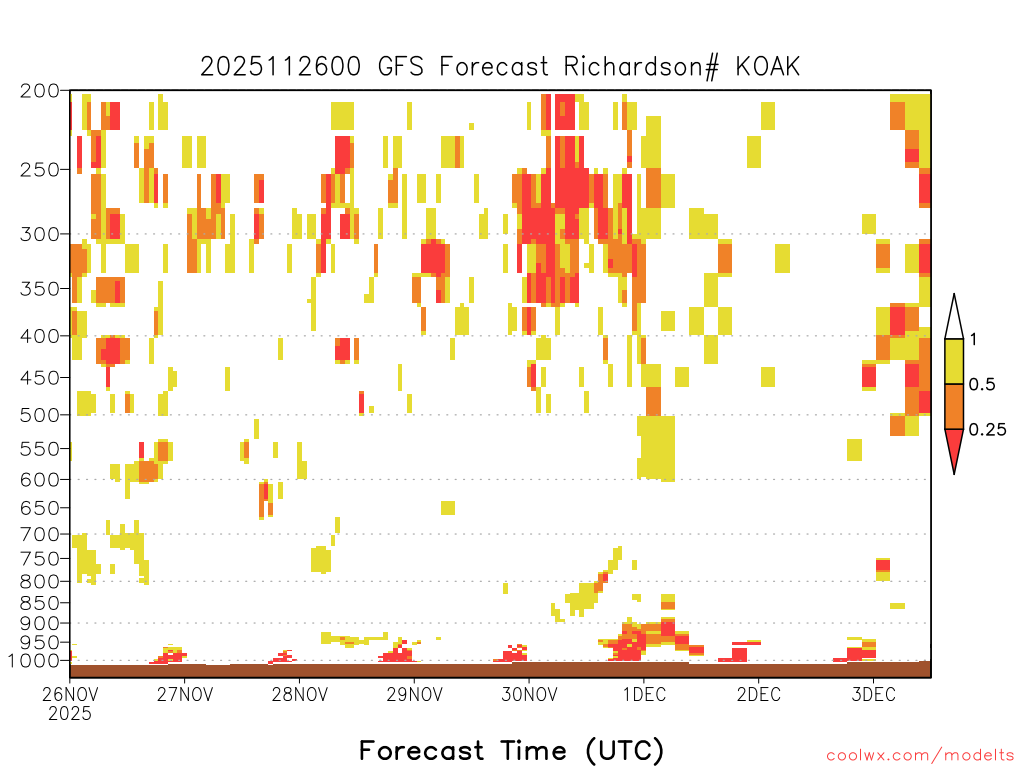 2025112600 GFS Forecast Richardson# KOAK

200
250
300
350
400
450
500
550
600
650
700
750
800
850
900
950
1000

1
0.5
0.25

26NOV 2025
27NOV
28NOV
29NOV
30NOV
1DEC
2DEC
3DEC

Forecast Time (UTC)

coolwx.com/modelts